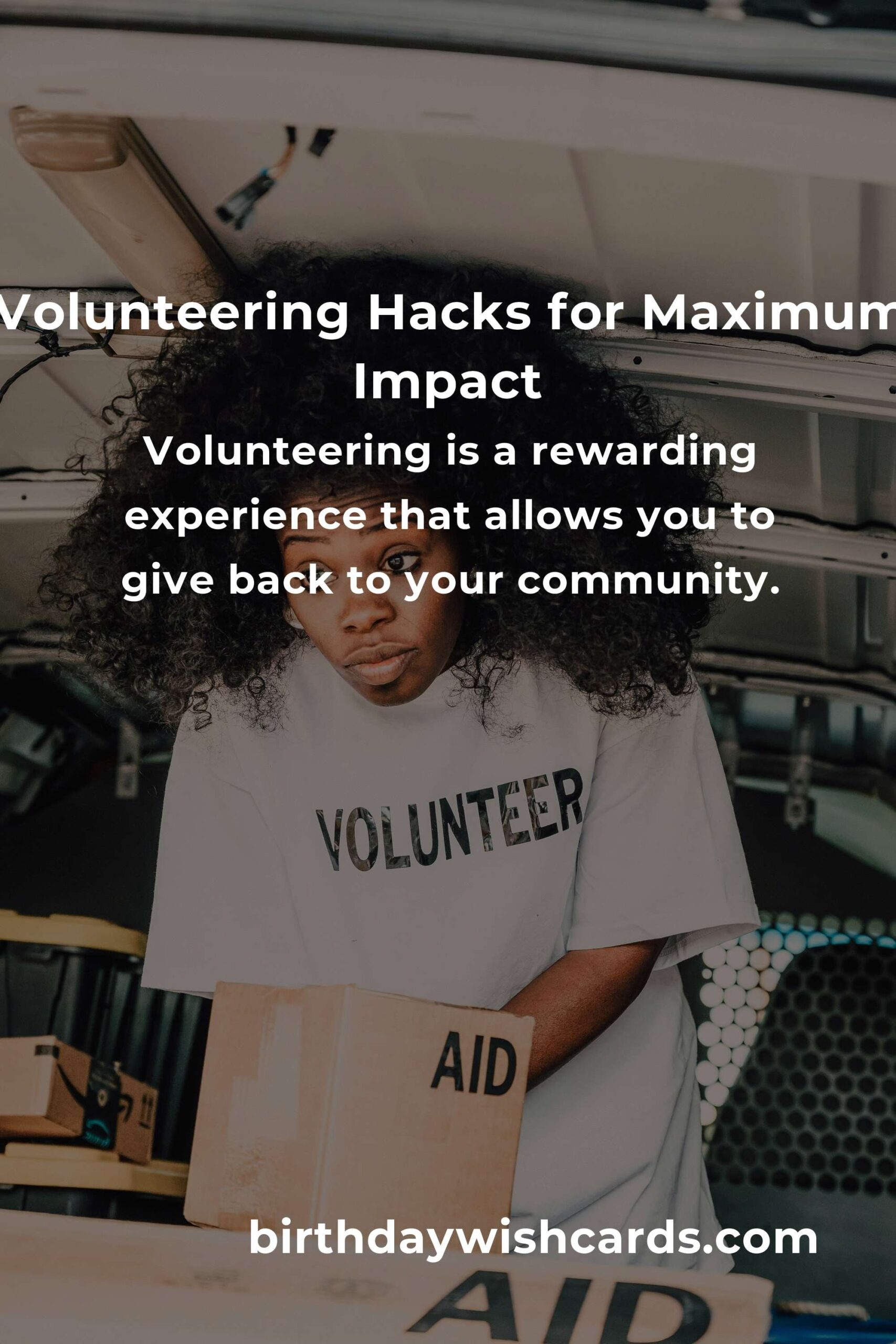 Volunteering Hacks for Maximum Impact

Volunteering is a rewarding experience that allows you to give back to your community.

VOLUNTEER

AID

birthdaywishcards.com

AID